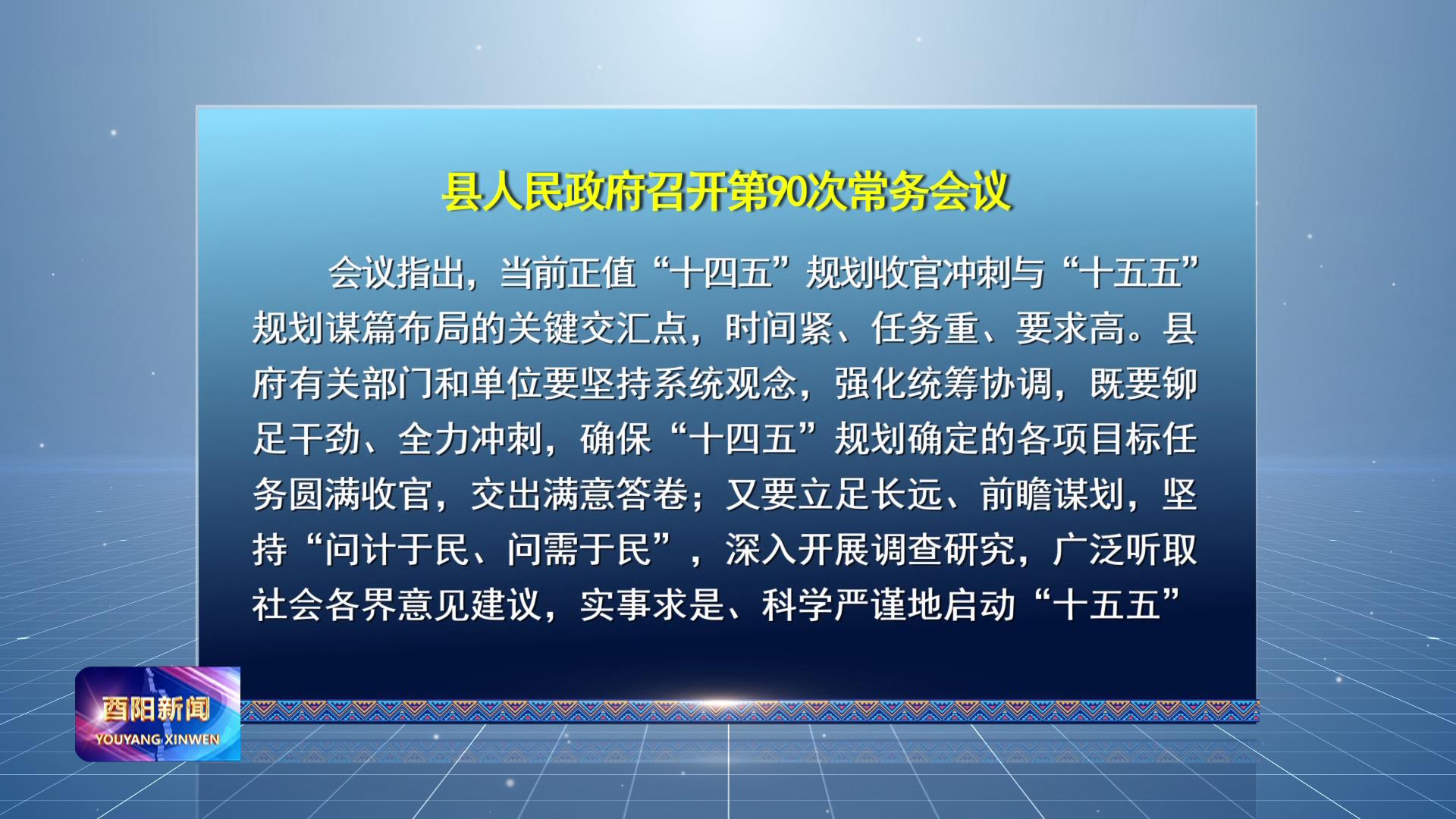 县人民政府召开第90次常务会议

会议指出，当前正值“十四五”规划收官冲刺与“十五五”规划谋篇布局的关键交汇点，时间紧、任务重、要求高。县府有关部门和单位要坚持系统观念，强化统筹协调，既要铆足干劲、全力冲刺，确保“十四五”规划确定的各项目标任务圆满收官，交出满意答卷；又要立足长远、前瞻谋划，坚持“问计于民、问需于民”，深入开展调查研究，广泛听取社会各界意见建议，实事求是、科学严谨地启动“十五五”

酉阳新闻
YOUYANG XINWEN